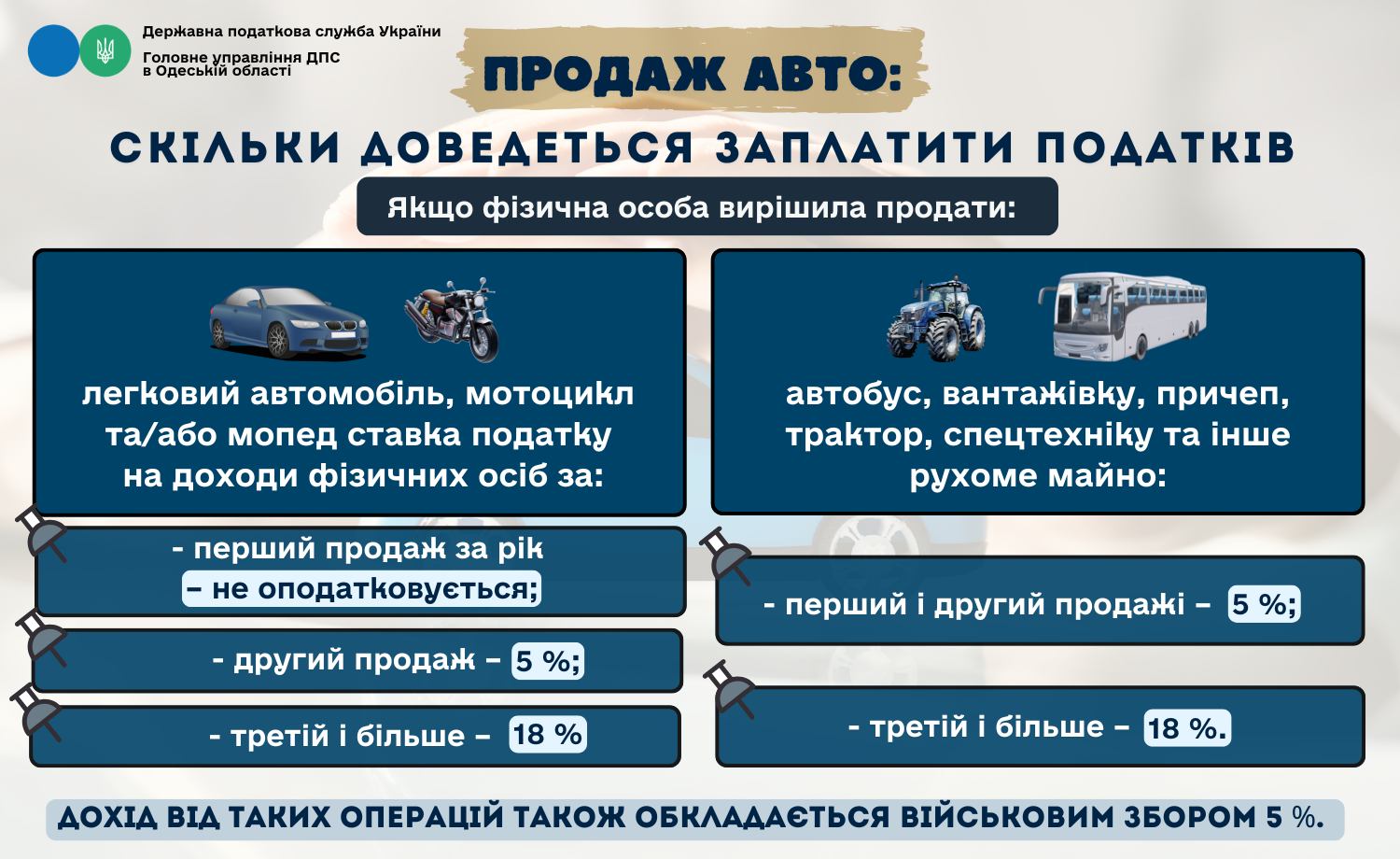 Державна податкова служба України
Головне управління ДПС в Одеській області

ПРОДАЖ АВТО:

СКІЛЬКИ ДОВЕДЕТЬСЯ ЗАПЛАТИТИ ПОДАТКІВ

Якщо фізична особа вирішила продати:

легковий автомобіль, мотоцикл та/або мопед ставка податку на доходи фізичних осіб за:

- перший продаж за рік – не оподатковується;

- другий продаж – 5 %;

- третій і більше – 18 %

автобус, вантажівку, причеп, трактор, спецтехніку та інше рухоме майно:

- перший і другий продажі – 5 %;

- третій і більше – 18 %.

ДОХІД ВІД ТАКИХ ОПЕРАЦІЙ ТАКОЖ ОБКЛАДАЄТЬСЯ ВІЙСЬКОВИМ ЗБОРОМ 5 %.